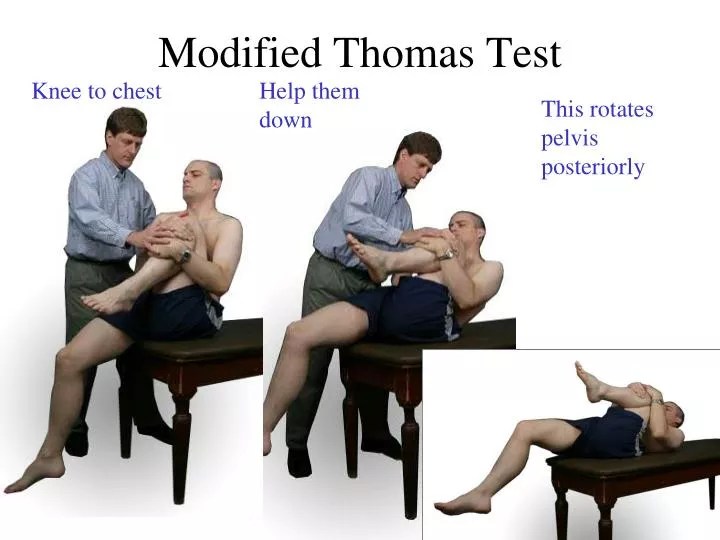 Modified Thomas Test

Knee to chest

Help them down

This rotates pelvis posteriorly